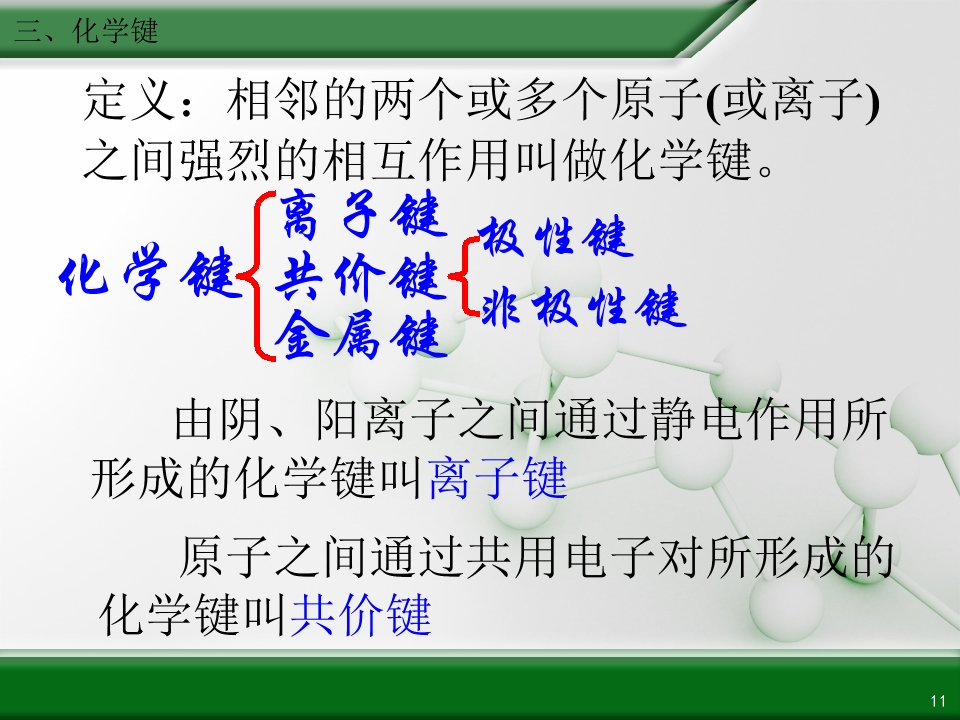 三、化学键

定义：相邻的两个或多个原子(或离子)之间强烈的相互作用叫做化学键。

化学键

离子键

共价键

金属键

极性键

非极性键

由阴、阳离子之间通过静电作用所形成的化学键叫离子键

原子之间通过共用电子对所形成的化学键叫共价键

11